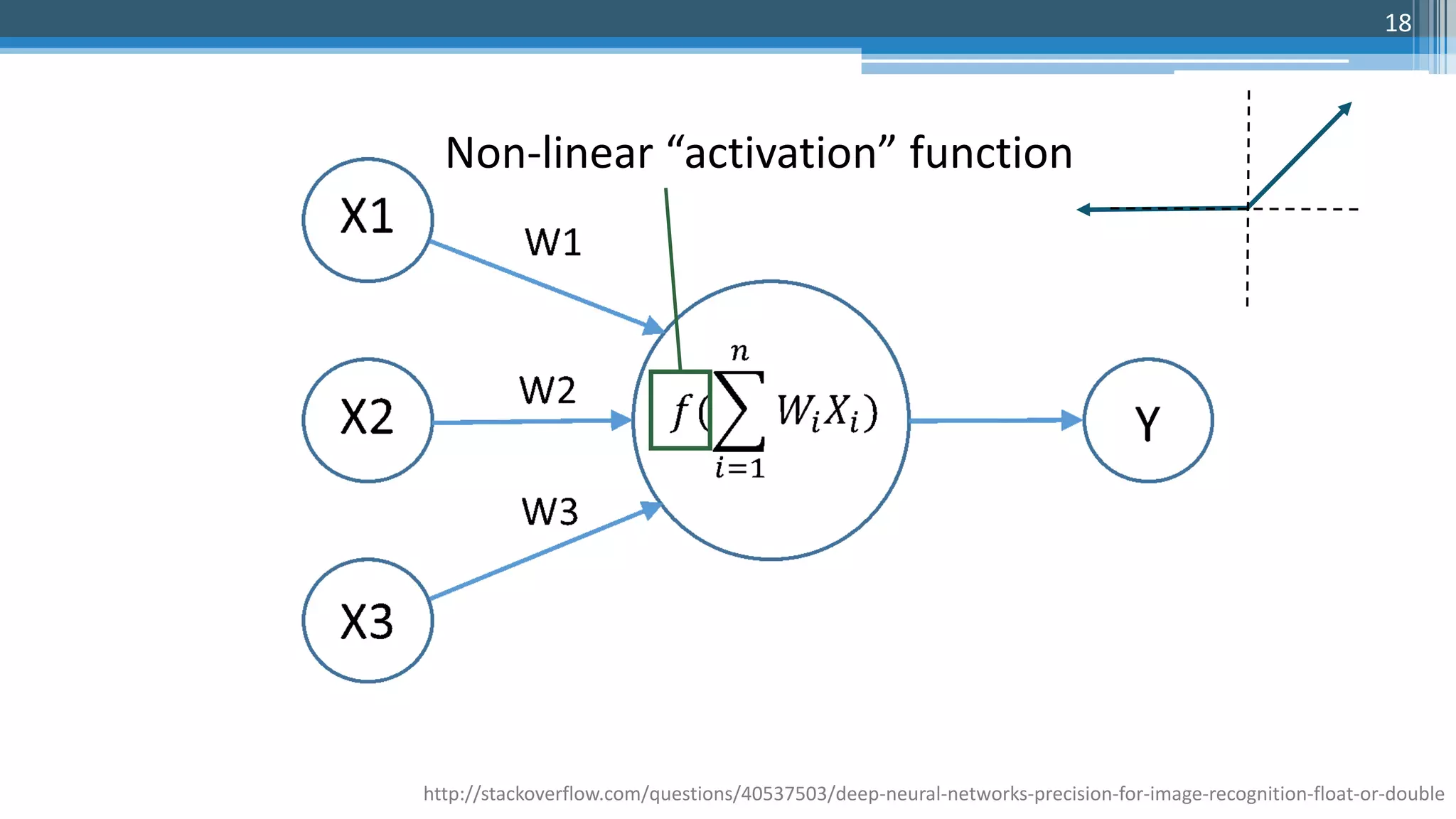 18

Non-linear “activation” function

X1

W1

X2

W2

$f(\sum_{i=1}^{n} W_i X_i)$

Y

W3

X3

http://stackoverflow.com/questions/40537503/deep-neural-networks-precision-for-image-recognition-float-or-double